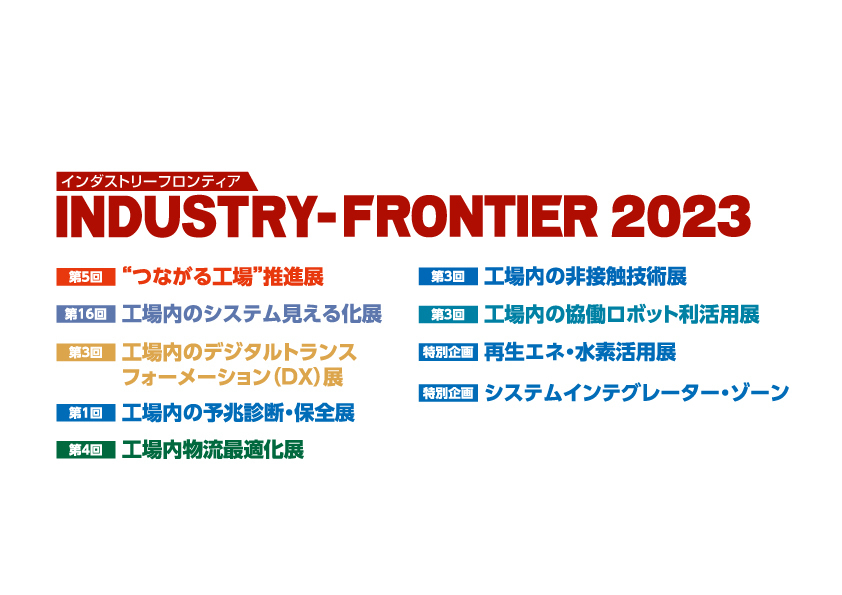 インダストリーフロンティア
INDUSTRY-FRONTIER 2023

第5回 “つながる工場”推進展

第16回 工場内のシステム見える化展

第3回 工場内のデジタルトランスフォーメーション(DX)展

第1回 工場内の予兆診断・保全展

第4回 工場内物流最適化展

第3回 工場内の非接触技術展

第3回 工場内の協働ロボット利活用展

特別企画 再生エネ・水素活用展

特別企画 システムインテグレーター・ゾーン